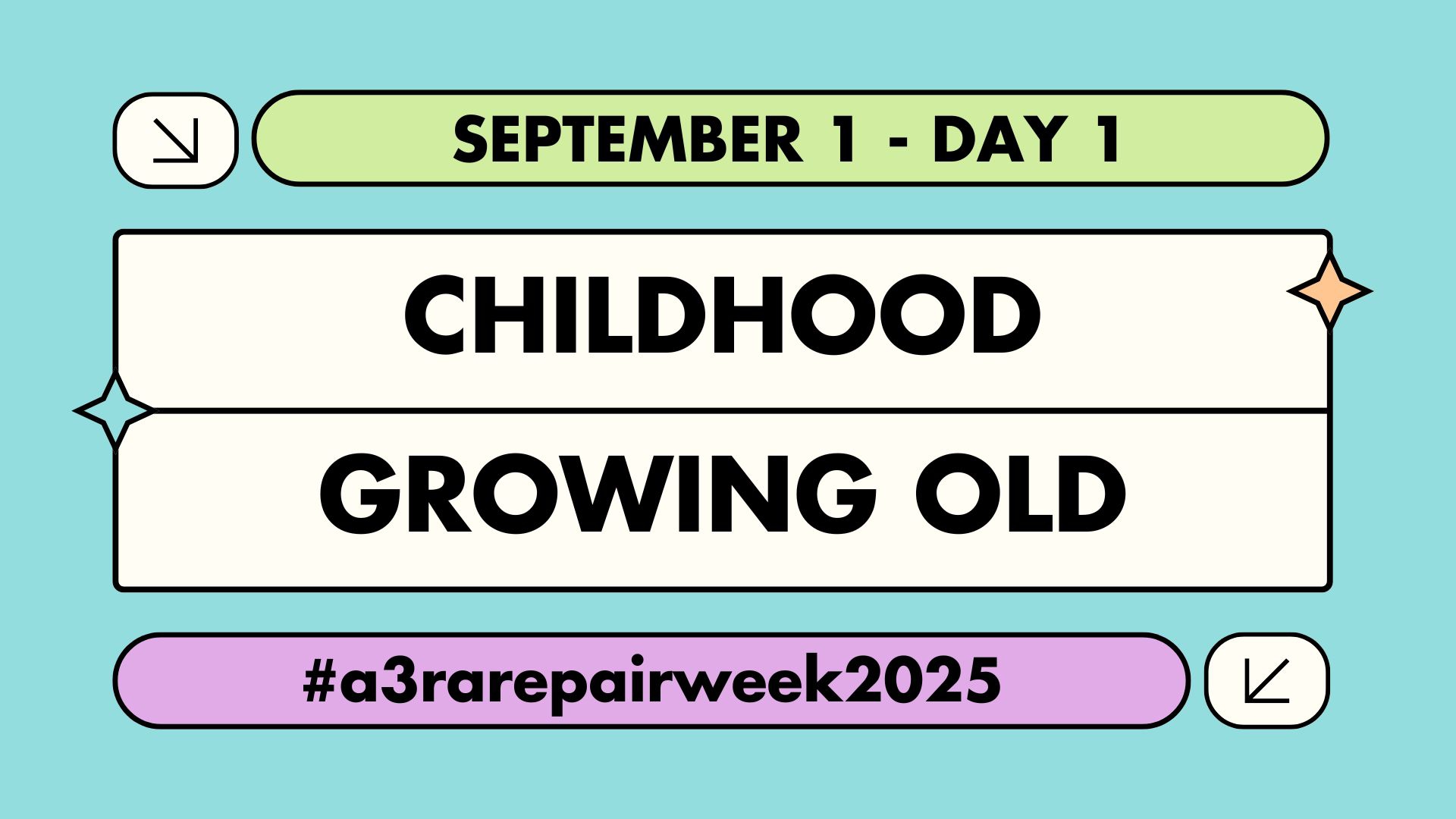 SEPTEMBER 1 - DAY 1

CHILDHOOD

GROWING OLD

#a3rarepairweek2025